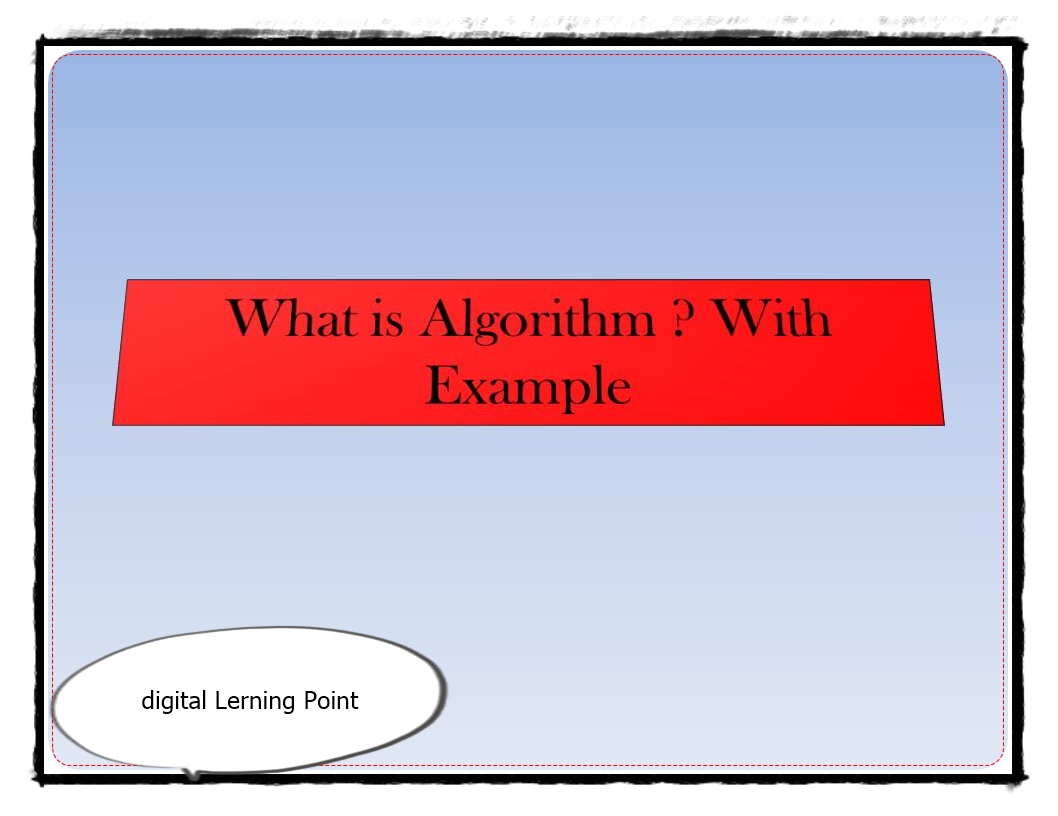 What is Algorithm ? With Example

digital Lerning Point